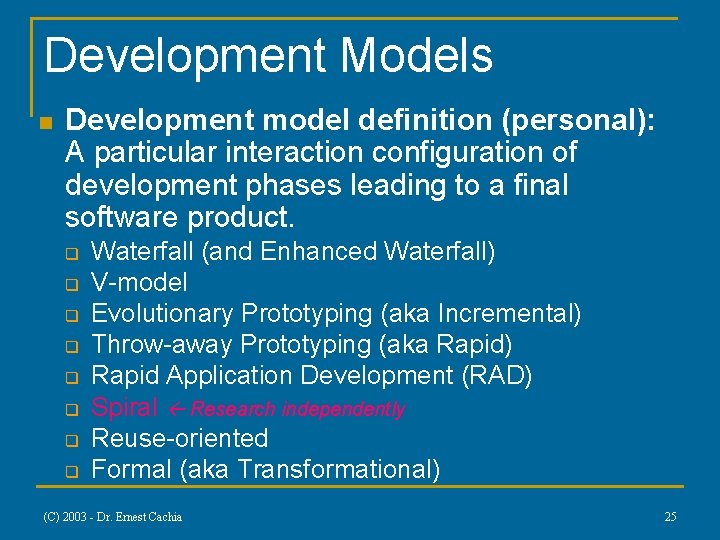 Development Models

Development model definition (personal): A particular interaction configuration of development phases leading to a final software product.

Waterfall (and Enhanced Waterfall)
V-model
Evolutionary Prototyping (aka Incremental)
Throw-away Prototyping (aka Rapid)
Rapid Application Development (RAD)
Spiral ← Research independently
Reuse-oriented
Formal (aka Transformational)

(C) 2003 - Dr. Ernest Cachia

25